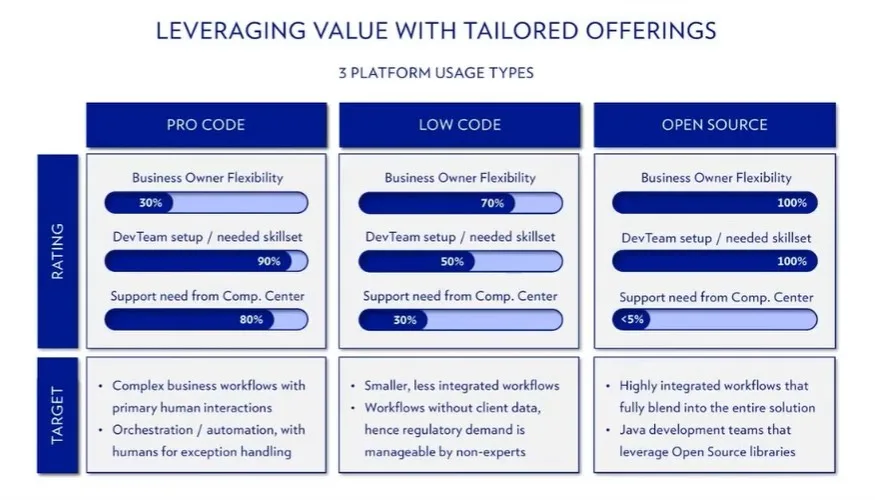 LEVERAGING VALUE WITH TAILORED OFFERINGS

3 PLATFORM USAGE TYPES

| | PRO CODE | LOW CODE | OPEN SOURCE |
|---|---|---|---|
| RATING | Business Owner Flexibility 30% DevTeam setup / needed skillset 90% Support need from Comp. Center 80% | Business Owner Flexibility 70% DevTeam setup / needed skillset 50% Support need from Comp. Center 30% | Business Owner Flexibility 100% DevTeam setup / needed skillset 100% Support need from Comp. Center <5% |
| TARGET | • Complex business workflows with primary human interactions • Orchestration / automation, with humans for exception handling | • Smaller, less integrated workflows • Workflows without client data, hence regulatory demand is manageable by non-experts | • Highly integrated workflows that fully blend into the entire solution • Java development teams that leverage Open Source libraries |